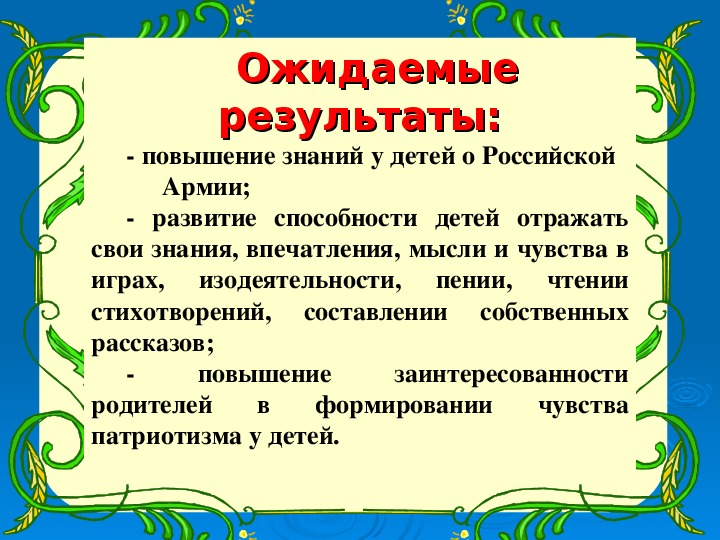 Ожидаемые результаты:

- повышение знаний у детей о Российской Армии;

- развитие способности детей отражать свои знания, впечатления, мысли и чувства в играх, изодеятельности, пении, чтении стихотворений, составлении собственных рассказов;

- повышение заинтересованности родителей в формировании чувства патриотизма у детей.